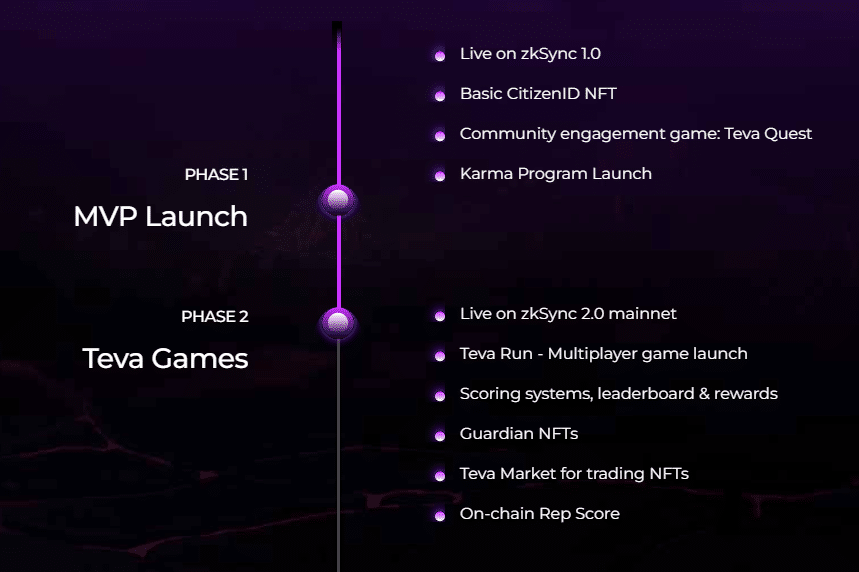 PHASE 1

MVP Launch

- Live on zkSync 1.0
- Basic CitizenID NFT
- Community engagement game: Teva Quest
- Karma Program Launch

PHASE 2

Teva Games

- Live on zkSync 2.0 mainnet
- Teva Run - Multiplayer game launch
- Scoring systems, leaderboard & rewards
- Guardian NFTs
- Teva Market for trading NFTs
- On-chain Rep Score